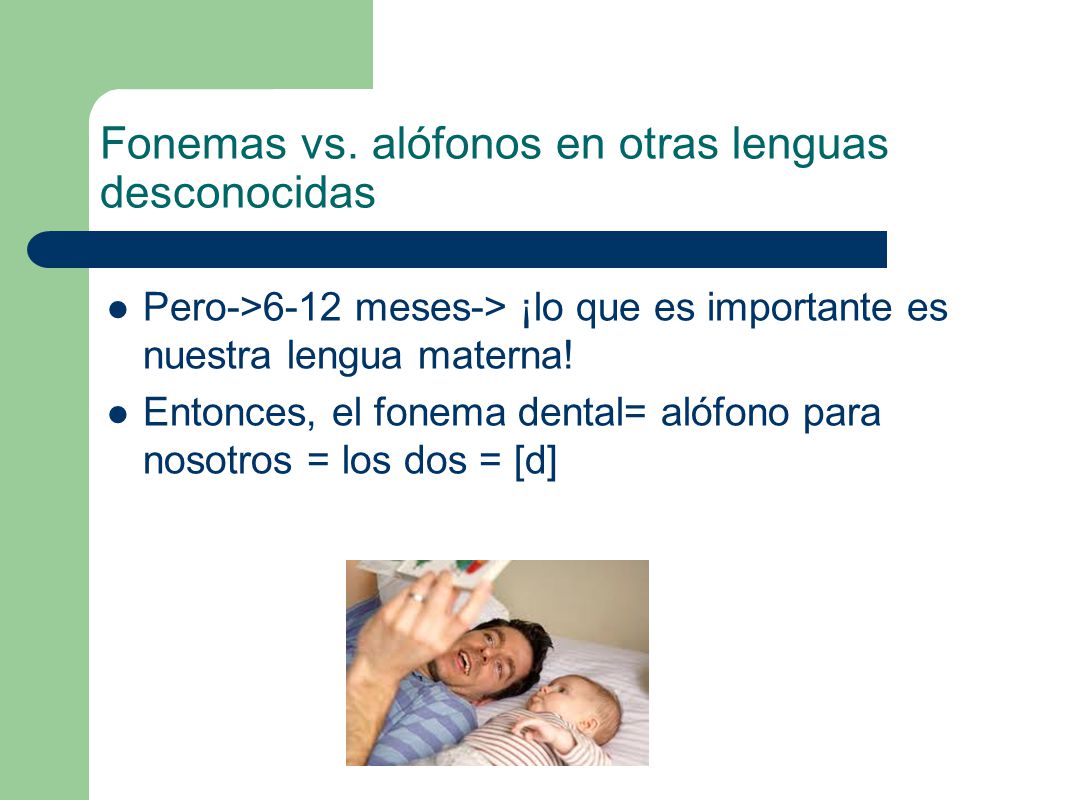 Fonemas vs. alófonos en otras lenguas desconocidas

- Pero->6-12 meses-> ¡lo que es importante es nuestra lengua materna!
- Entonces, el fonema dental= alófono para nosotros = los dos = [d]